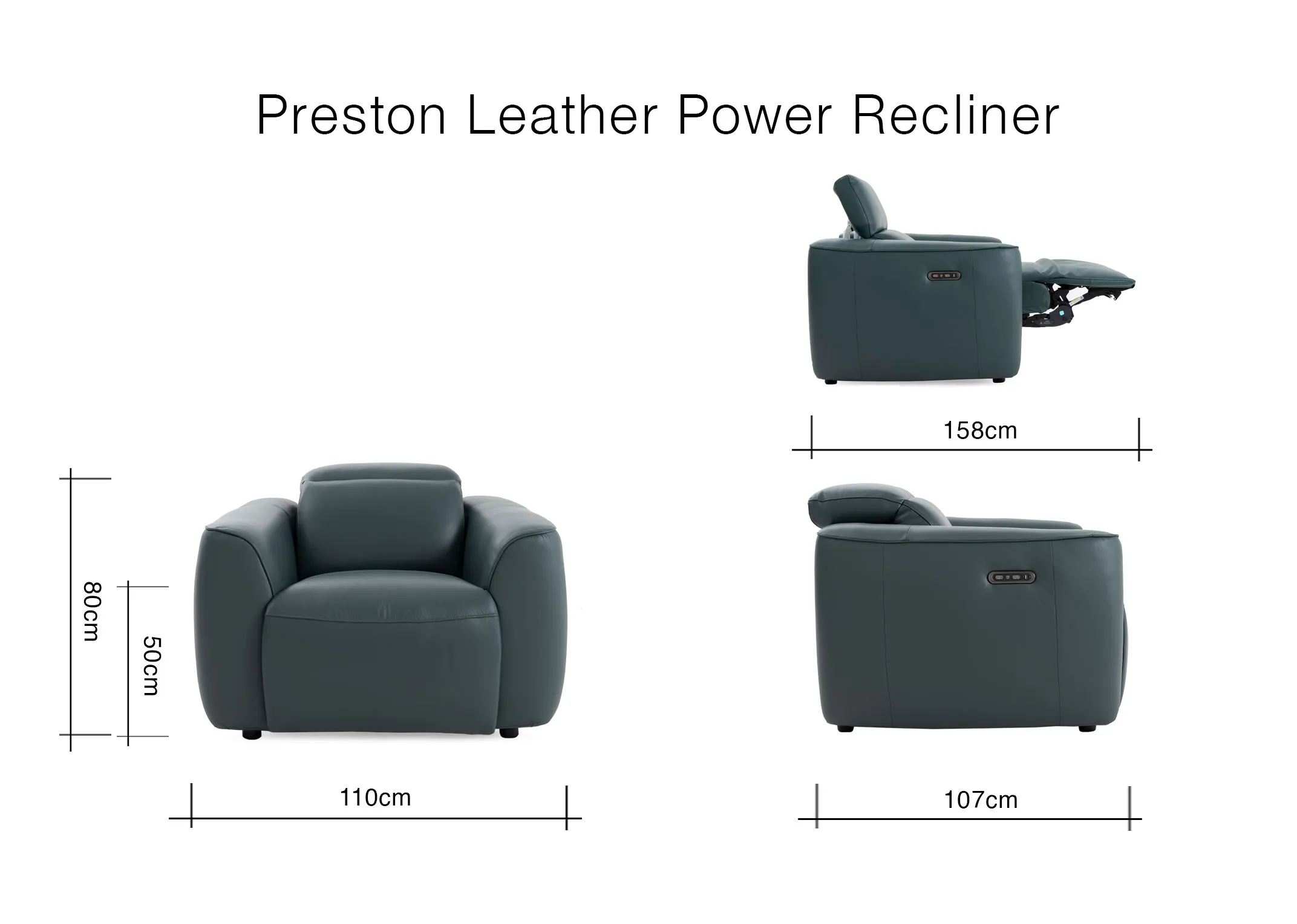 Preston Leather Power Recliner

158cm

80cm

50cm

110cm

107cm